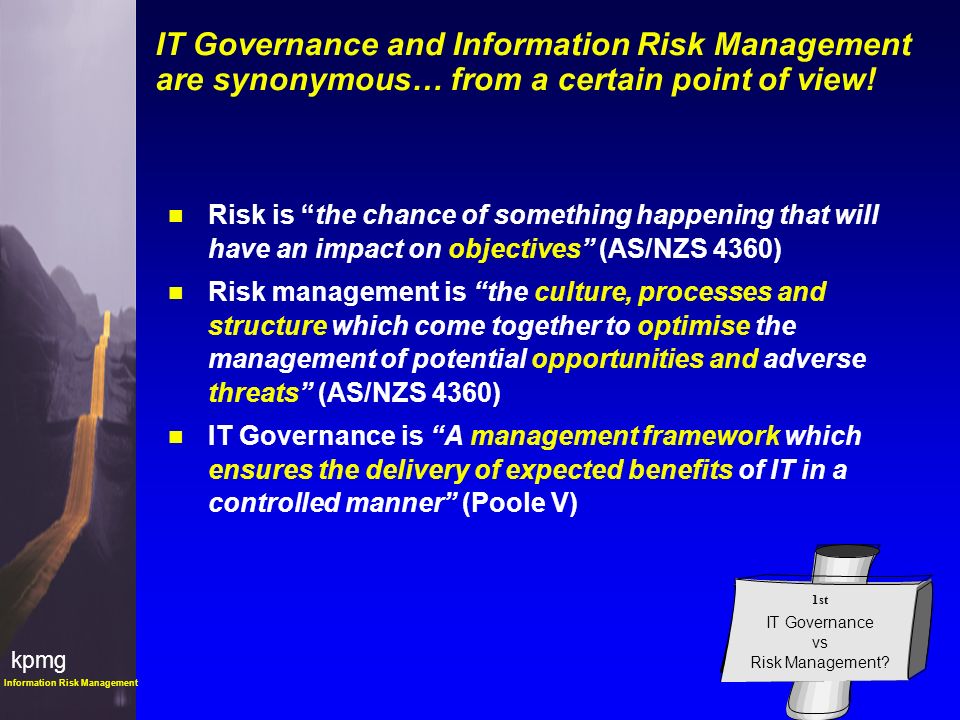 IT Governance and Information Risk Management are synonymous… from a certain point of view!

Risk is “the chance of something happening that will have an impact on objectives” (AS/NZS 4360)

Risk management is “the culture, processes and structure which come together to optimise the management of potential opportunities and adverse threats” (AS/NZS 4360)

IT Governance is “A management framework which ensures the delivery of expected benefits of IT in a controlled manner” (Poole V)

1st
IT Governance
vs
Risk Management?

kpmg
Information Risk Management